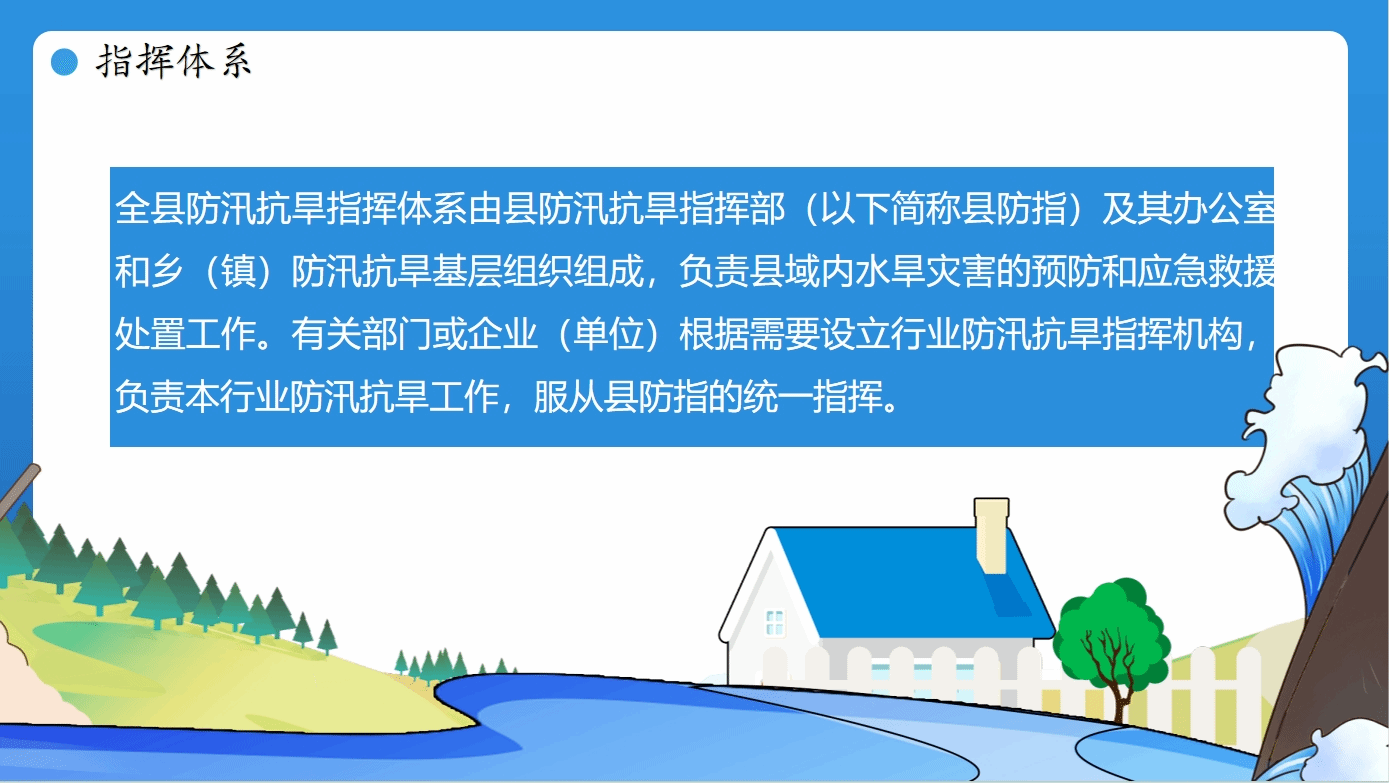 指挥体系

全县防汛抗旱指挥体系由县防汛抗旱指挥部（以下简称县防指）及其办公室和乡（镇）防汛抗旱基层组织组成，负责县域内水旱灾害的预防和应急救援处置工作。有关部门或企业（单位）根据需要设立行业防汛抗旱指挥机构，负责本行业防汛抗旱工作，服从县防指的统一指挥。